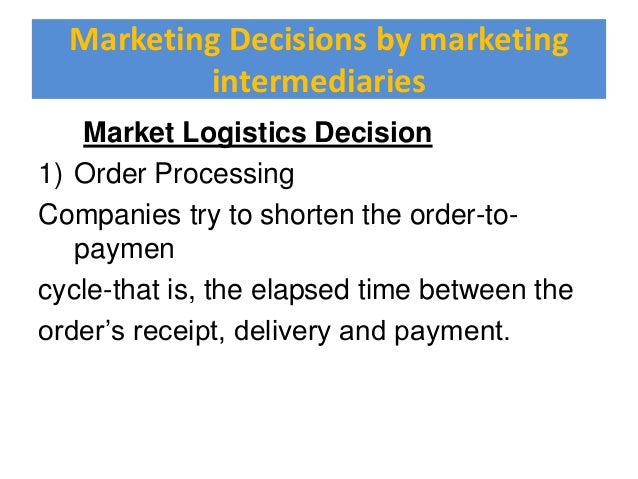 Marketing Decisions by marketing intermediaries

Market Logistics Decision

1) Order Processing

Companies try to shorten the order-to-paymen

cycle-that is, the elapsed time between the

order's receipt, delivery and payment.